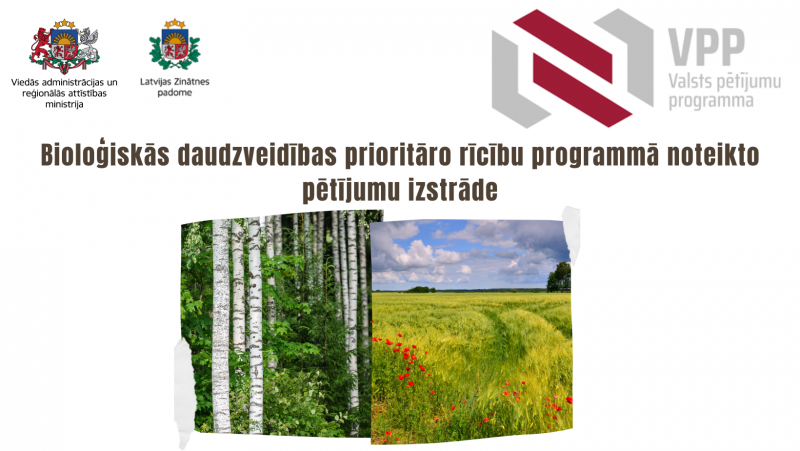 Viedās administrācijas un reģionālās attīstības ministrija

Latvijas Zinātnes padome

VPP
Valsts pētījumu programma

Bioloģiskās daudzveidības prioritāro rīcību programmā noteikto pētījumu izstrāde